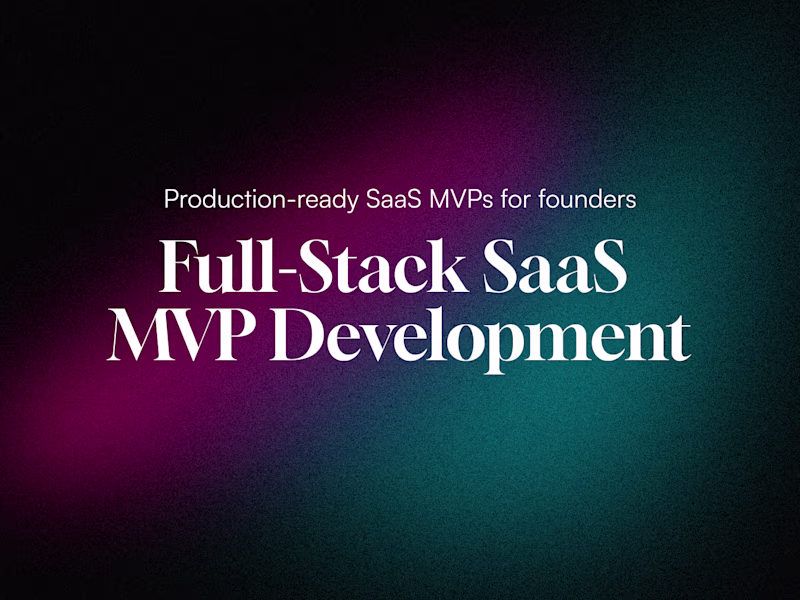 Production-ready SaaS MVPs for founders

Full-Stack SaaS MVP Development